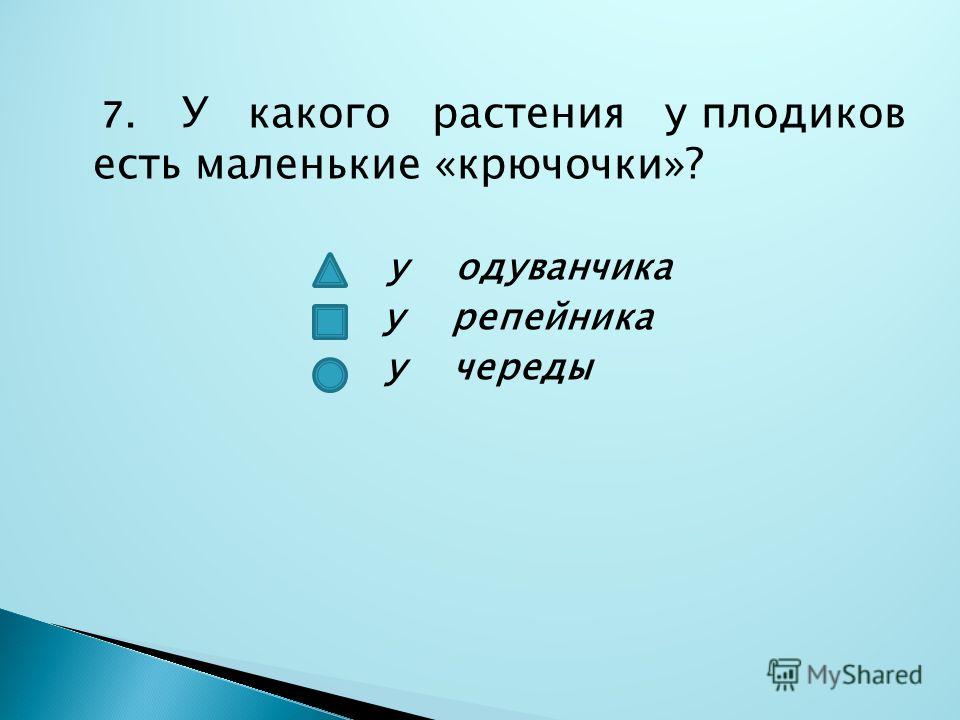 7. У какого растения у плодиков есть маленькие «крючочки»?

у одуванчика
у репейника
у череды

MyShared